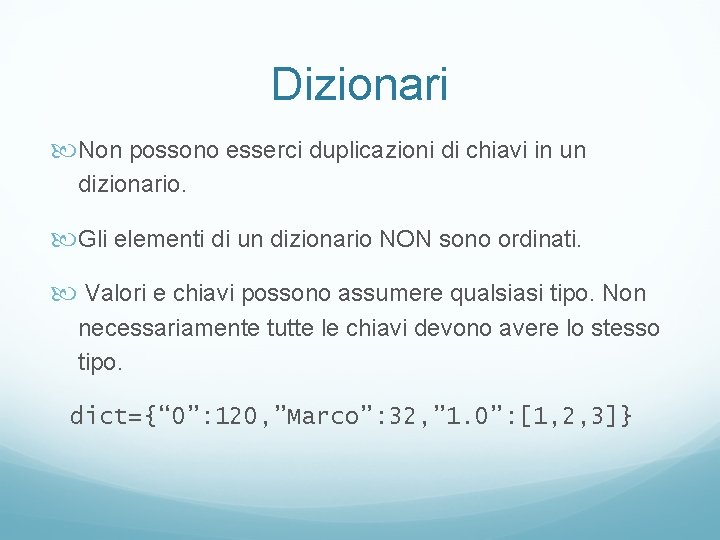 Dizionari

Non possono esserci duplicazioni di chiavi in un dizionario.

Gli elementi di un dizionario NON sono ordinati.

Valori e chiavi possono assumere qualsiasi tipo. Non necessariamente tutte le chiavi devono avere lo stesso tipo.

dict={“0”:120,”Marco”:32,”1.0”:[1,2,3]}